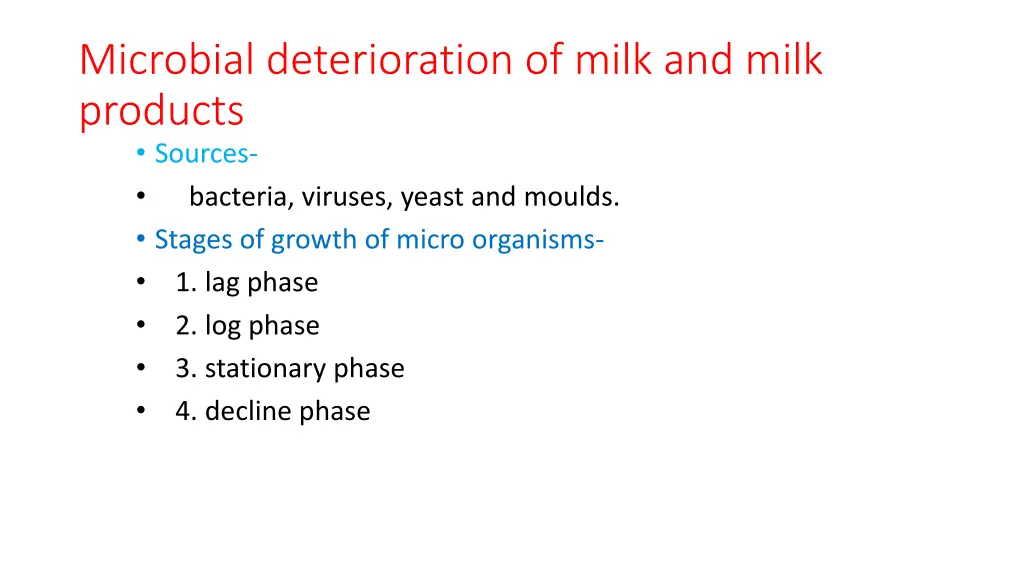 Microbial deterioration of milk and milk products

• Sources-
• bacteria, viruses, yeast and moulds.
• Stages of growth of micro organisms-
• 1. lag phase
• 2. log phase
• 3. stationary phase
• 4. decline phase